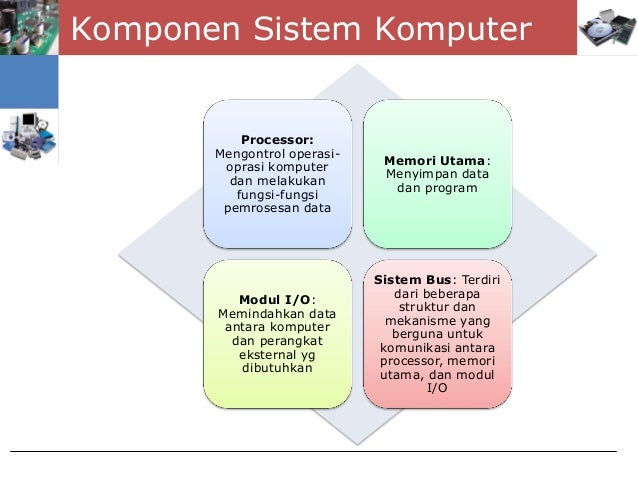 Komponen Sistem Komputer

Processor: Mengontrol operasi-oprasi komputer dan melakukan fungsi-fungsi pemrosesan data

Memori Utama: Menyimpan data dan program

Modul I/O: Memindahkan data antara komputer dan perangkat eksternal yg dibutuhkan

Sistem Bus: Terdiri dari beberapa struktur dan mekanisme yang berguna untuk komunikasi antara processor, memori utama, dan modul I/O